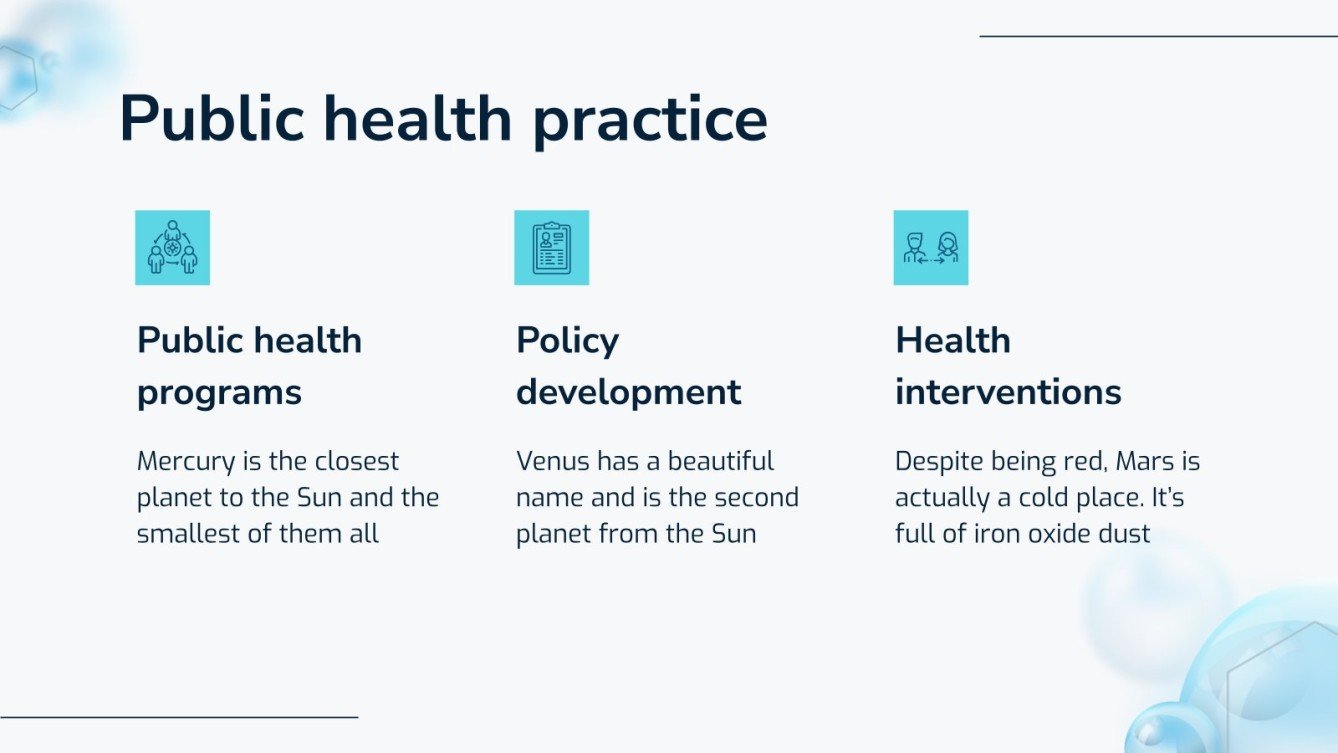 Public health practice

Public health programs

Mercury is the closest planet to the Sun and the smallest of them all

Policy development

Venus has a beautiful name and is the second planet from the Sun

Health interventions

Despite being red, Mars is actually a cold place. It's full of iron oxide dust